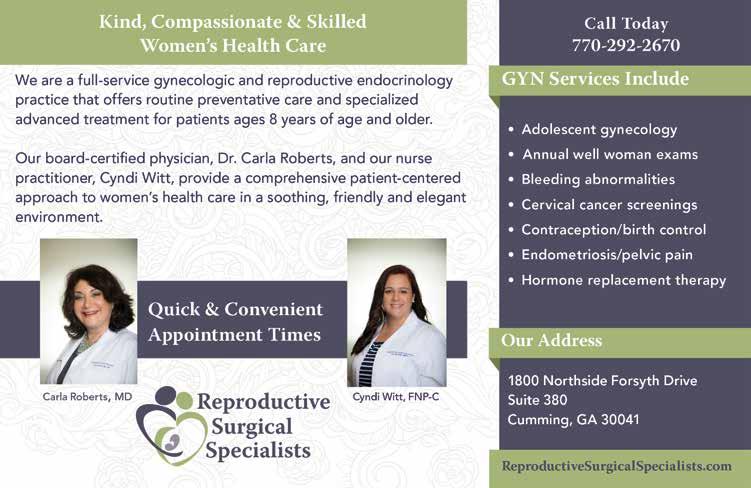 Kind, Compassionate & Skilled Women's Health Care

We are a full-service gynecologic and reproductive endocrinology practice that offers routine preventative care and specialized advanced treatment for patients ages 8 years of age and older.

Our board-certified physician, Dr. Carla Roberts, and our nurse practitioner, Cyndi Witt, provide a comprehensive patient-centered approach to women's health care in a soothing, friendly and elegant environment.

Quick & Convenient Appointment Times

Carla Roberts, MD

Cyndi Witt, FNP-C

Reproductive Surgical Specialists

Call Today
770-292-2670

GYN Services Include

• Adolescent gynecology
• Annual well woman exams
• Bleeding abnormalities
• Cervical cancer screenings
• Contraception/birth control
• Endometriosis/pelvic pain
• Hormone replacement therapy

Our Address

1800 Northside Forsyth Drive
Suite 380
Cumming, GA 30041

ReproductiveSurgicalSpecialists.com